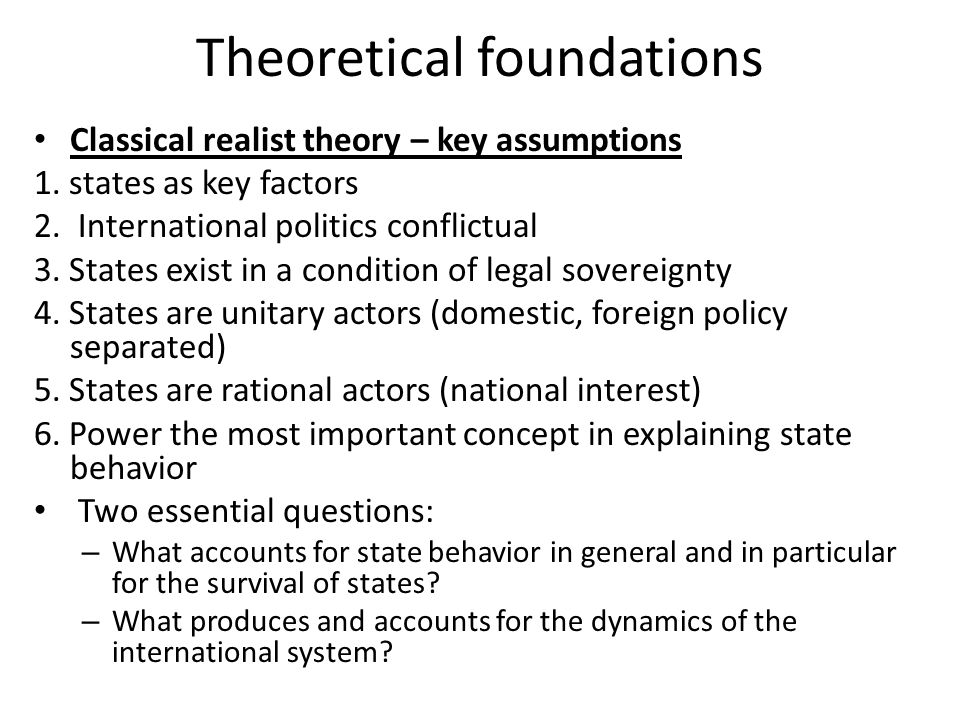 Theoretical foundations

• Classical realist theory – key assumptions
1. states as key factors
2. International politics conflictual
3. States exist in a condition of legal sovereignty
4. States are unitary actors (domestic, foreign policy separated)
5. States are rational actors (national interest)
6. Power the most important concept in explaining state behavior
• Two essential questions:
– What accounts for state behavior in general and in particular for the survival of states?
– What produces and accounts for the dynamics of the international system?